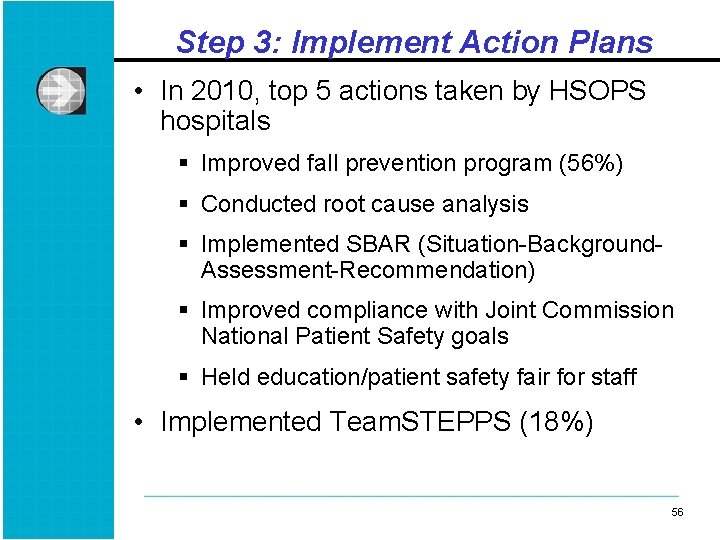 Step 3: Implement Action Plans

• In 2010, top 5 actions taken by HSOPS hospitals
  ▪ Improved fall prevention program (56%)
  ▪ Conducted root cause analysis
  ▪ Implemented SBAR (Situation-Background-Assessment-Recommendation)
  ▪ Improved compliance with Joint Commission National Patient Safety goals
  ▪ Held education/patient safety fair for staff
• Implemented TeamSTEPPS (18%)

56